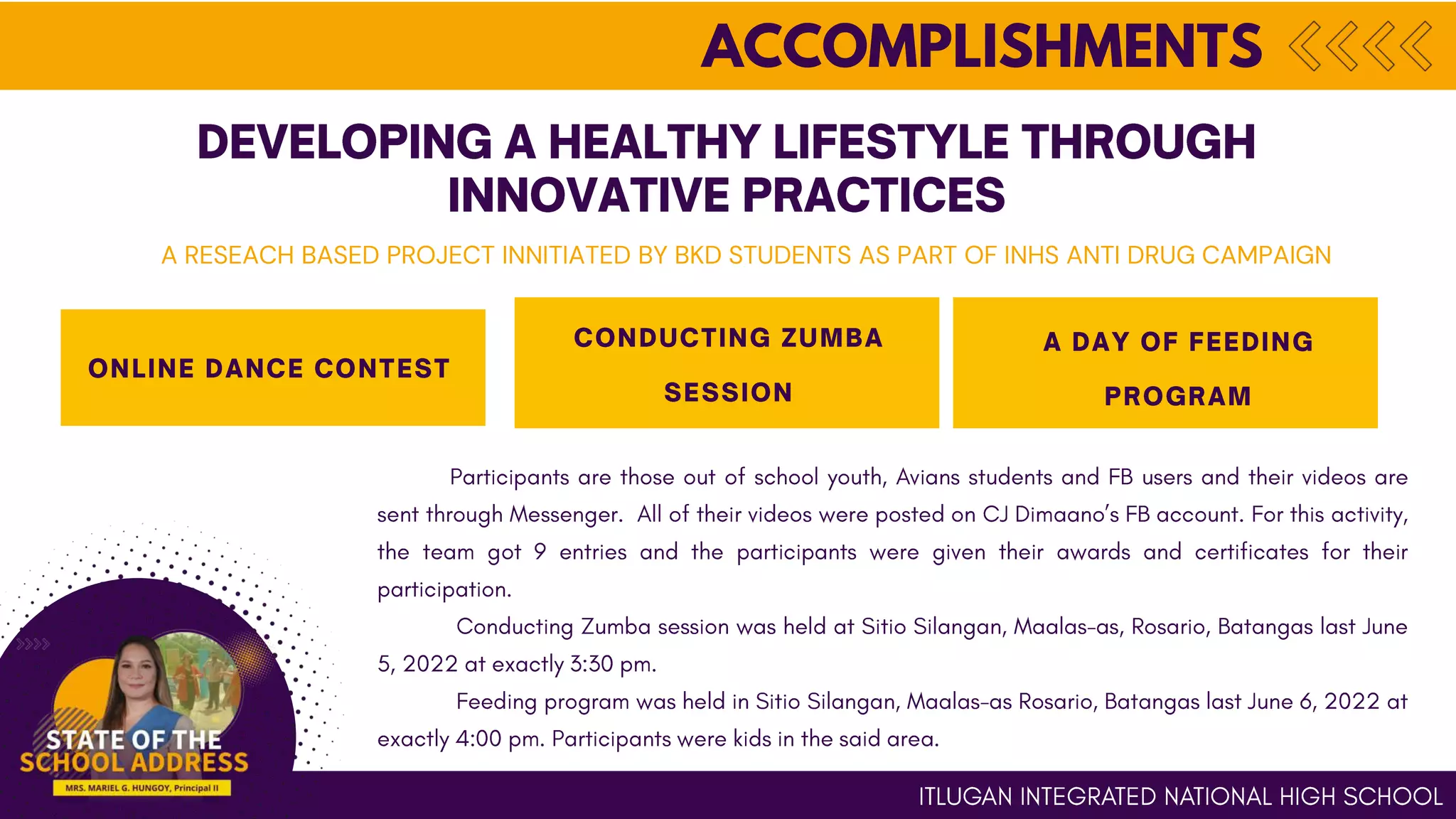 ACCOMPLISHMENTS

DEVELOPING A HEALTHY LIFESTYLE THROUGH INNOVATIVE PRACTICES

A RESEACH BASED PROJECT INNITIATED BY BKD STUDENTS AS PART OF INHS ANTI DRUG CAMPAIGN

ONLINE DANCE CONTEST

CONDUCTING ZUMBA SESSION

A DAY OF FEEDING PROGRAM

Participants are those out of school youth, Avians students and FB users and their videos are sent through Messenger. All of their videos were posted on CJ Dimaano's FB account. For this activity, the team got 9 entries and the participants were given their awards and certificates for their participation.

Conducting Zumba session was held at Sitio Silangan, Maalas-as, Rosario, Batangas last June 5, 2022 at exactly 3:30 pm.

Feeding program was held in Sitio Silangan, Maalas-as Rosario, Batangas last June 6, 2022 at exactly 4:00 pm. Participants were kids in the said area.

STATE OF THE SCHOOL ADDRESS

MRS. MARIEL G. HUNGOY, Principal II

ITLUGAN INTEGRATED NATIONAL HIGH SCHOOL